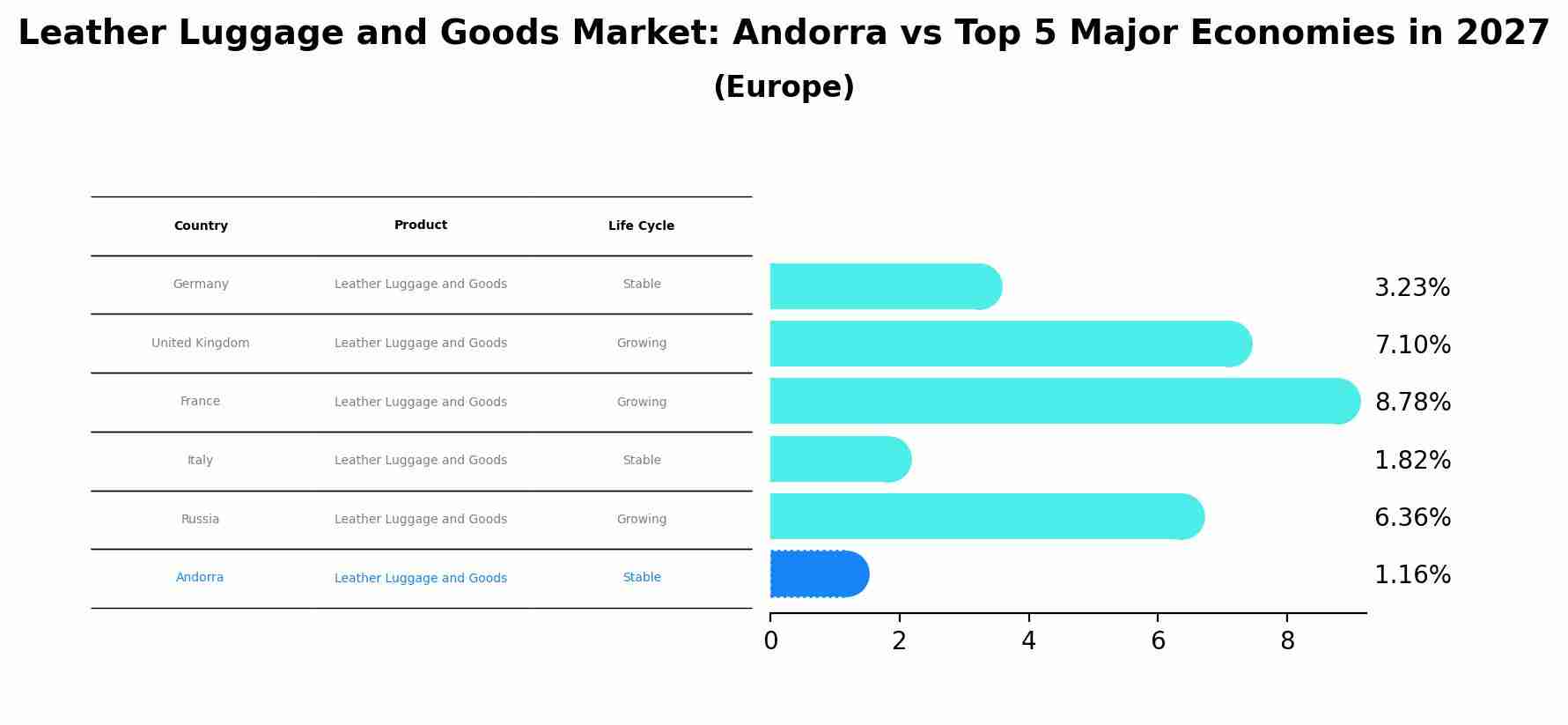 Leather Luggage and Goods Market: Andorra vs Top 5 Major Economies in 2027
(Europe)

| Country | Product | Life Cycle |
|---|---|---|
| Germany | Leather Luggage and Goods | Stable |
| United Kingdom | Leather Luggage and Goods | Growing |
| France | Leather Luggage and Goods | Growing |
| Italy | Leather Luggage and Goods | Stable |
| Russia | Leather Luggage and Goods | Growing |
| Andorra | Leather Luggage and Goods | Stable |

3.23%
7.10%
8.78%
1.82%
6.36%
1.16%

0 2 4 6 8